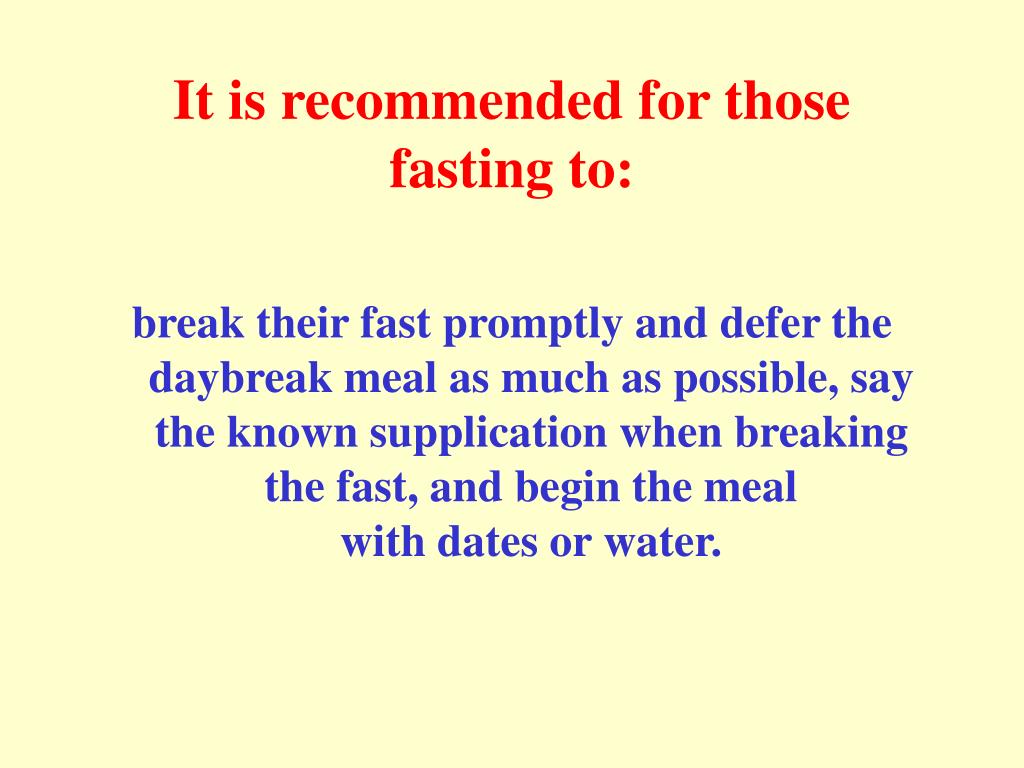 It is recommended for those fasting to:

break their fast promptly and defer the daybreak meal as much as possible, say the known supplication when breaking the fast, and begin the meal with dates or water.